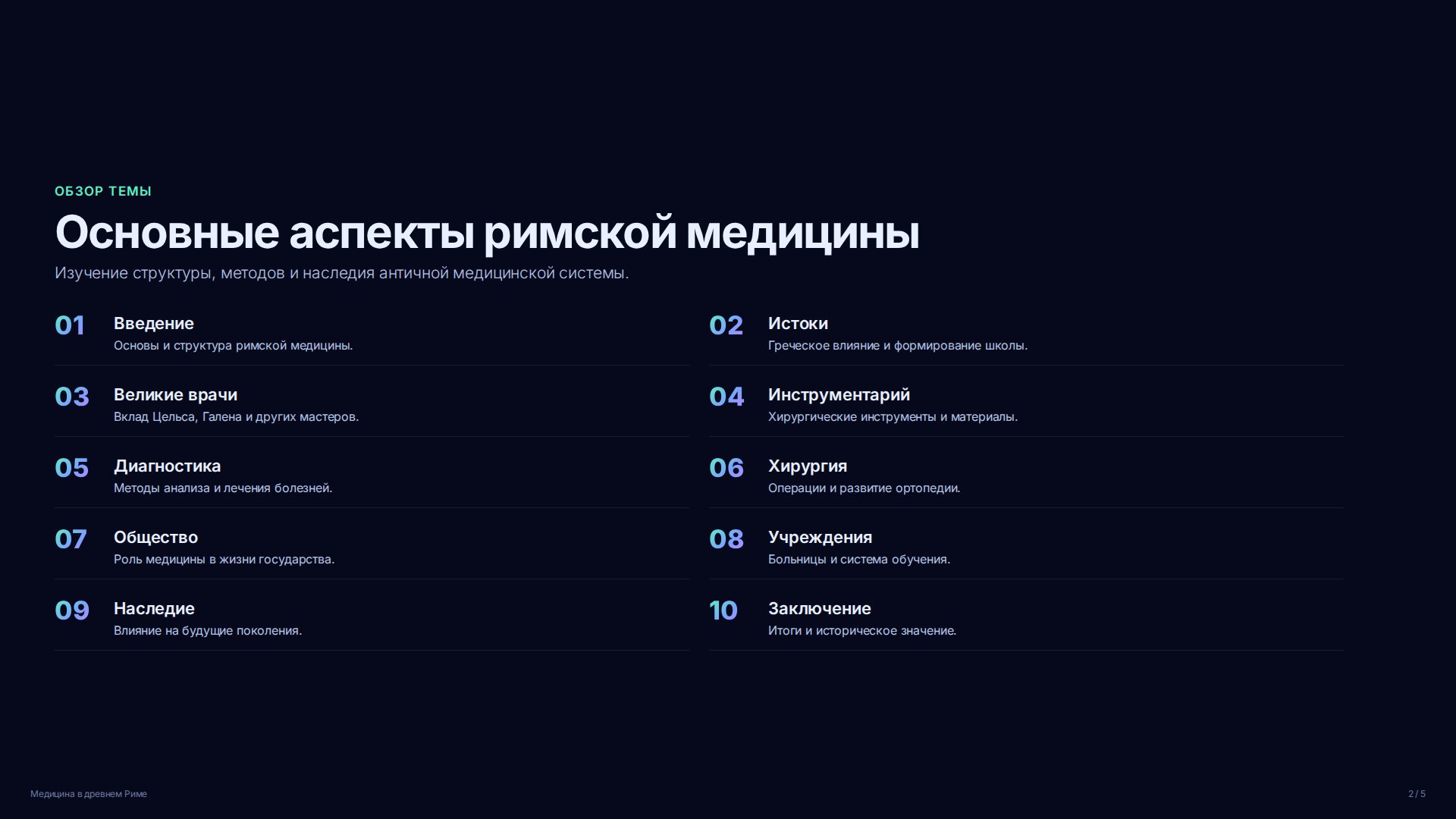 ОБЗОР ТЕМЫ

Основные аспекты римской медицины

Изучение структуры, методов и наследия античной медицинской системы.

01 Введение
Основы и структура римской медицины.

03 Великие врачи
Вклад Цельса, Галена и других мастеров.

05 Диагностика
Методы анализа и лечения болезней.

07 Общество
Роль медицины в жизни государства.

09 Наследие
Влияние на будущие поколения.

02 Истоки
Греческое влияние и формирование школы.

04 Инструментарий
Хирургические инструменты и материалы.

06 Хирургия
Операции и развитие ортопедии.

08 Учреждения
Больницы и система обучения.

10 Заключение
Итоги и историческое значение.

Медицина в древнем Риме

2 / 5